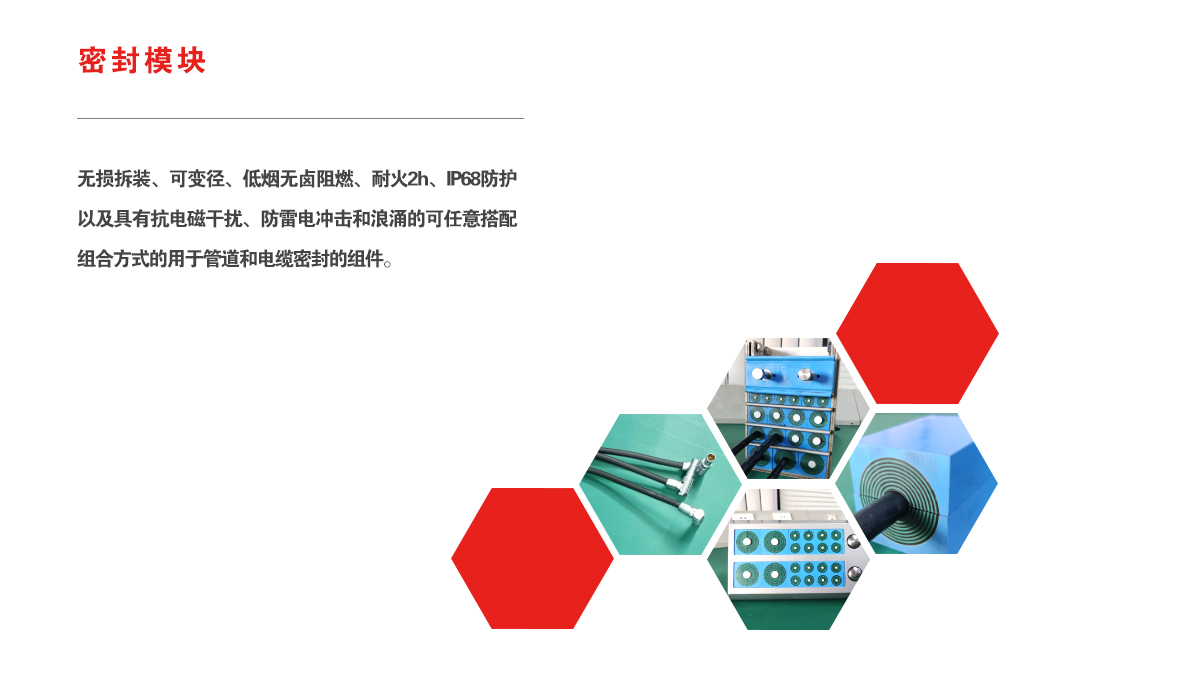 密封模块

无损拆装、可变径、低烟无卤阻燃、耐火2h、IP68防护以及具有抗电磁干扰、防雷电冲击和浪涌的可任意搭配组合方式的用于管道和电缆密封的组件。